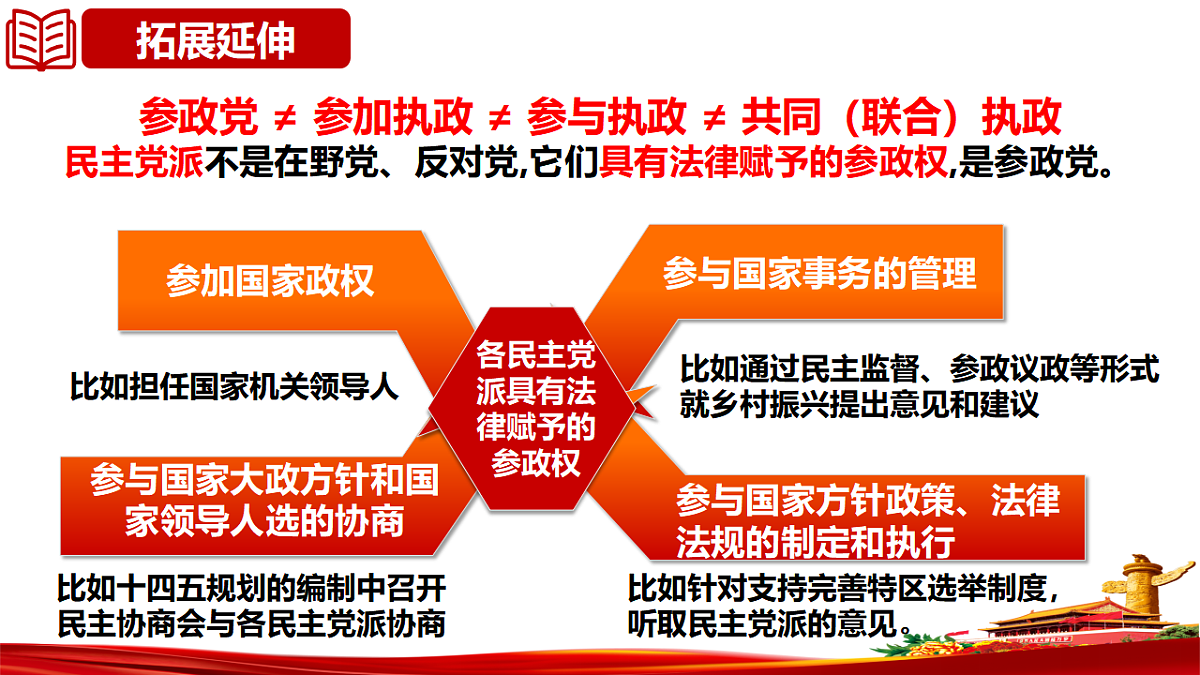 拓展延伸

参政党 ≠ 参加执政 ≠ 参与执政 ≠ 共同（联合）执政
民主党派不是在野党、反对党,它们具有法律赋予的参政权,是参政党。

参加国家政权

比如担任国家机关领导人

参与国家大政方针和国家领导人选的协商

比如十四五规划的编制中召开民主协商会与各民主党派协商

各民主党派具有法律赋予的参政权

参与国家事务的管理

比如通过民主监督、参政议政等形式就乡村振兴提出意见和建议

参与国家方针政策、法律法规的制定和执行

比如针对支持完善特区选举制度,听取民主党派的意见。